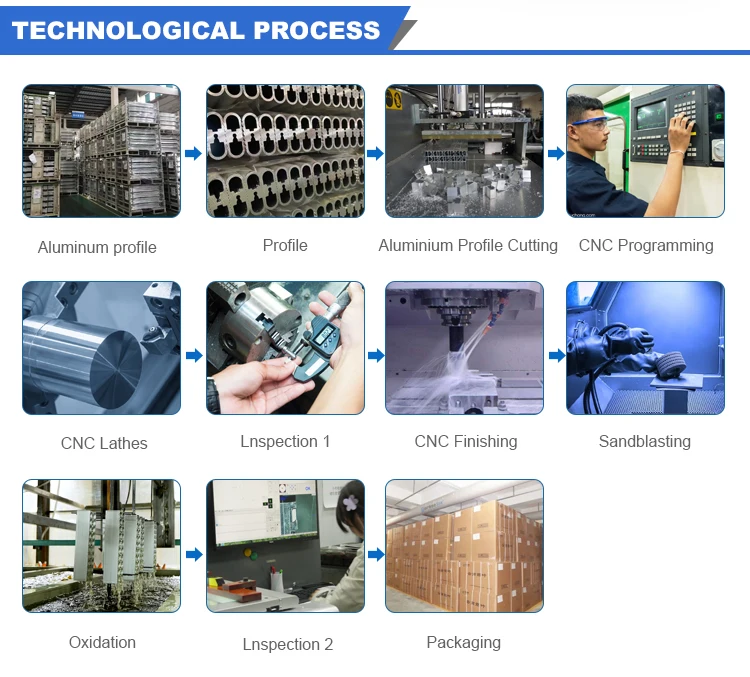 TECHNOLOGICAL PROCESS

Aluminum profile

Profile

Aluminium Profile Cutting

CNC Programming

CNC Lathes

Lnspection 1

CNC Finishing

Sandblasting

Oxidation

Lnspection 2

Packaging